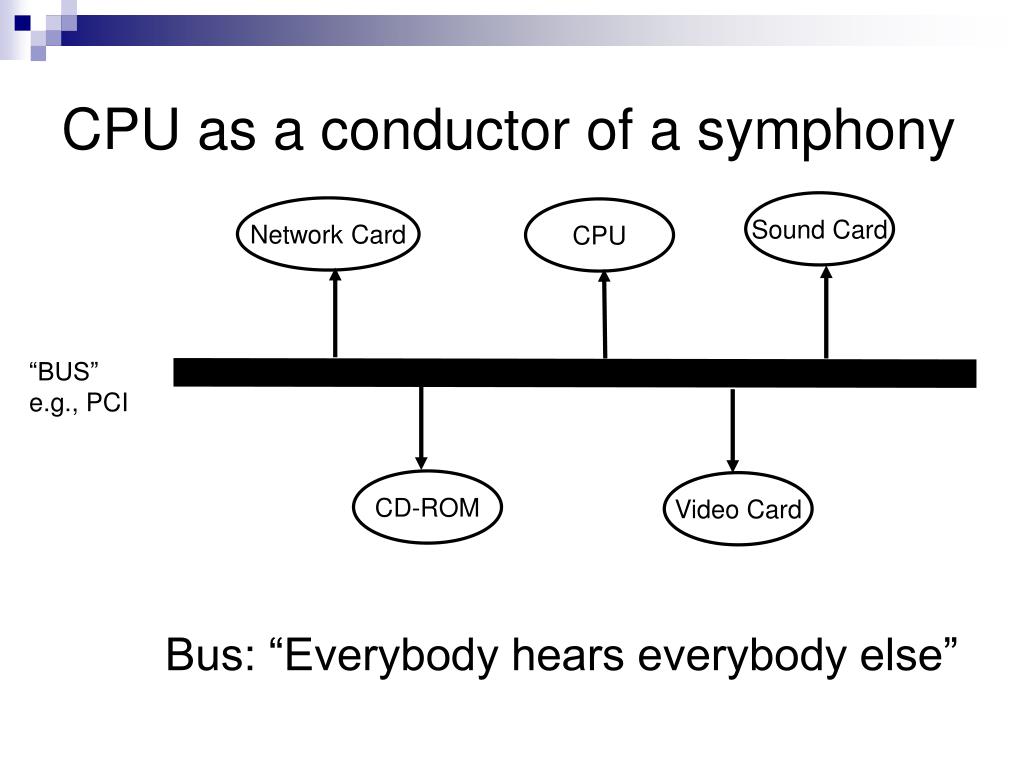 CPU as a conductor of a symphony

Network Card

CPU

Sound Card

“BUS”
e.g., PCI

CD-ROM

Video Card

Bus: “Everybody hears everybody else”